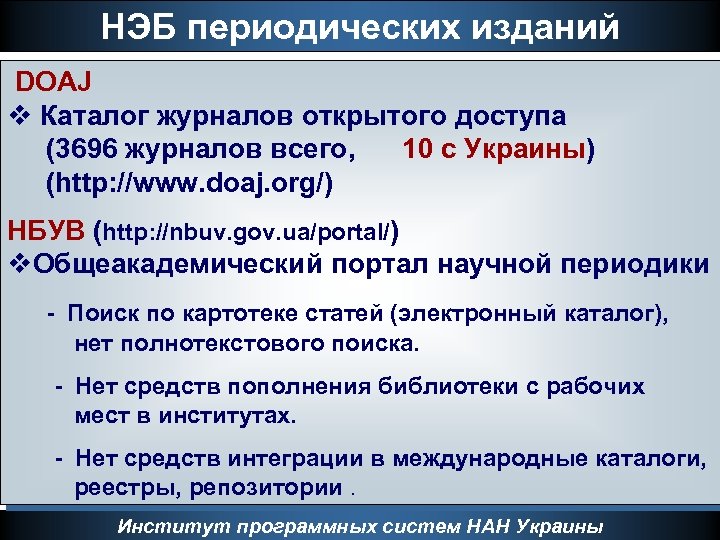 НЭБ периодических изданий

DOAJ

❖ Каталог журналов открытого доступа (3696 журналов всего, 10 с Украины) (http://www.doaj.org/)

НБУВ (http://nbuv.gov.ua/portal/)

❖Общеакадемический портал научной периодики

- Поиск по картотеке статей (электронный каталог), нет полнотекстового поиска.

- Нет средств пополнения библиотеки с рабочих мест в институтах.

- Нет средств интеграции в международные каталоги, реестры, репозитории .

Институт программных систем НАН Украины